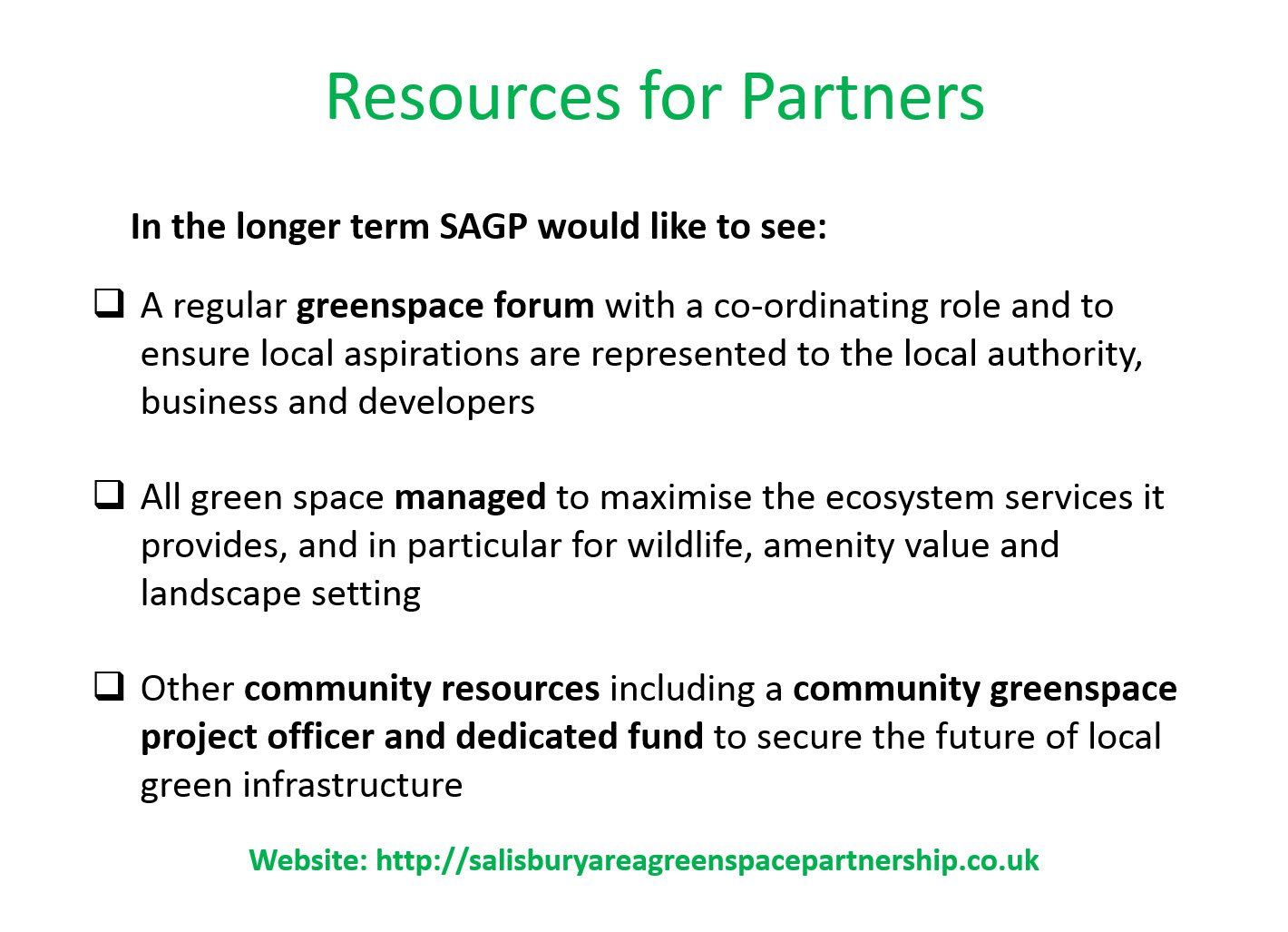 Resources for Partners

In the longer term SAGP would like to see:

❑ A regular greenspace forum with a co-ordinating role and to ensure local aspirations are represented to the local authority, business and developers

❑ All green space managed to maximise the ecosystem services it provides, and in particular for wildlife, amenity value and landscape setting

❑ Other community resources including a community greenspace project officer and dedicated fund to secure the future of local green infrastructure

Website: http://salisburyareagreenspacepartnership.co.uk